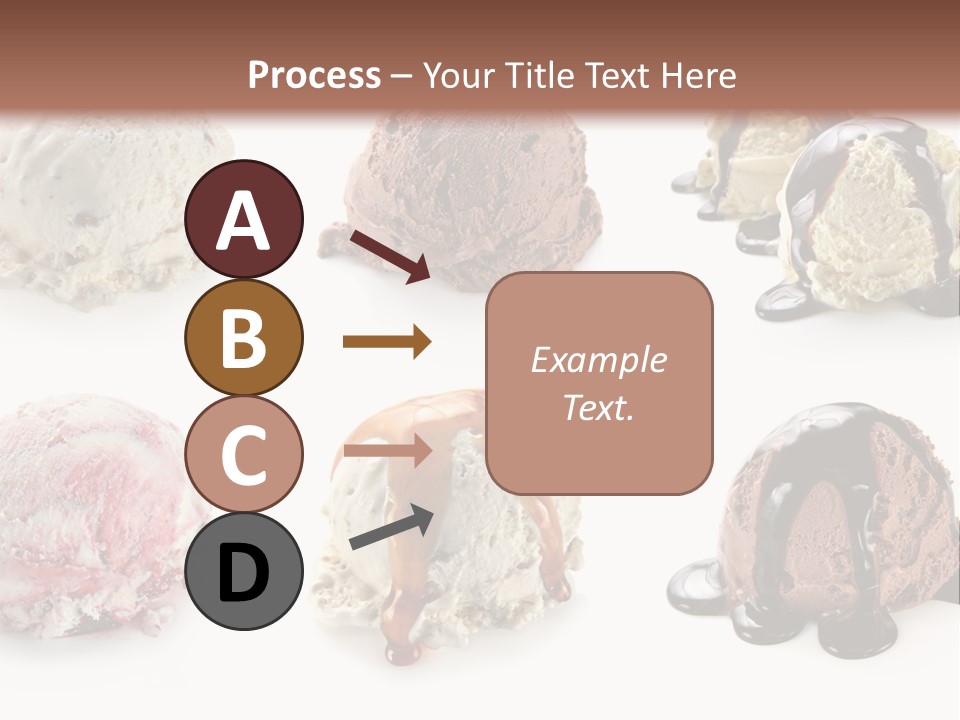 Process – Your Title Text Here

A

B

C

D

Example Text.